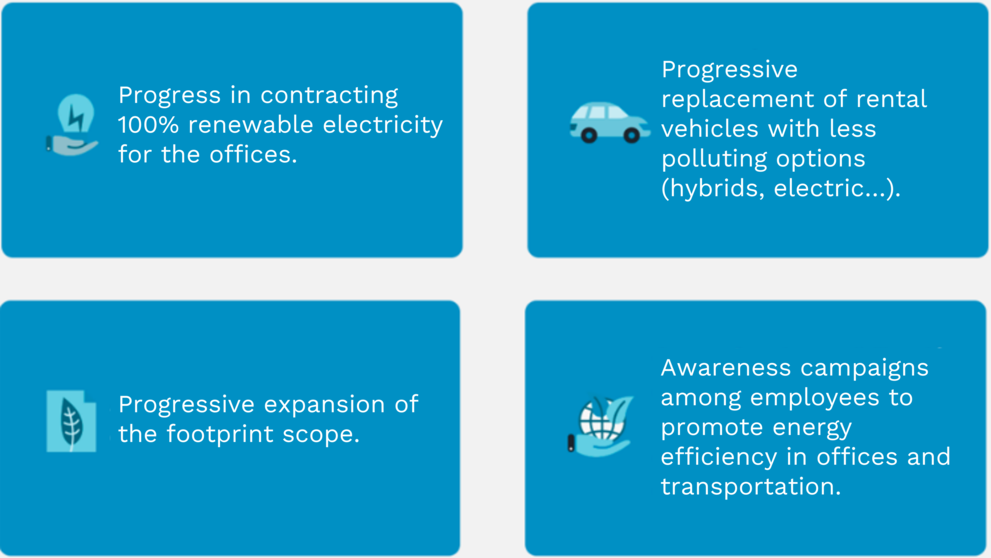 Progress in contracting 100% renewable electricity for the offices.

Progressive replacement of rental vehicles with less polluting options (hybrids, electric...).

Progressive expansion of the footprint scope.

Awareness campaigns among employees to promote energy efficiency in offices and transportation.